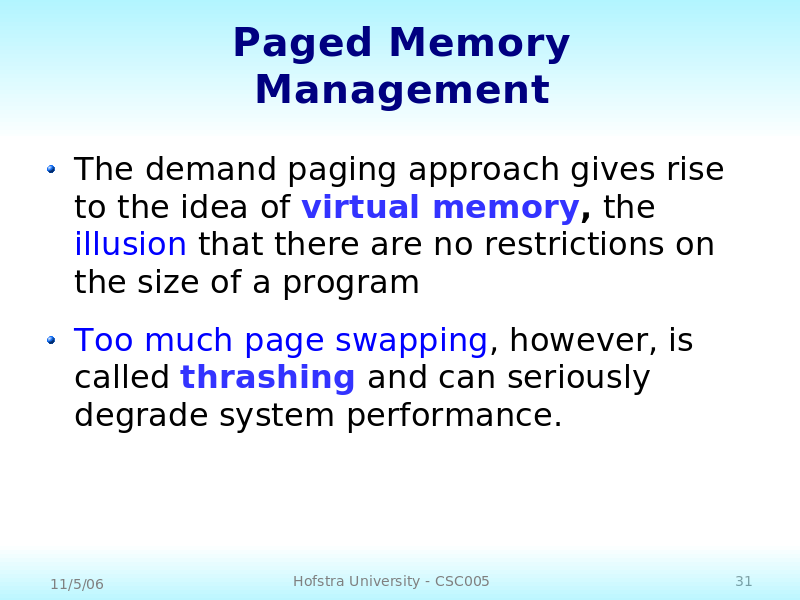 Paged Memory Management

• The demand paging approach gives rise to the idea of virtual memory, the illusion that there are no restrictions on the size of a program

• Too much page swapping, however, is called thrashing and can seriously degrade system performance.

11/5/06

Hofstra University - CSC005

31